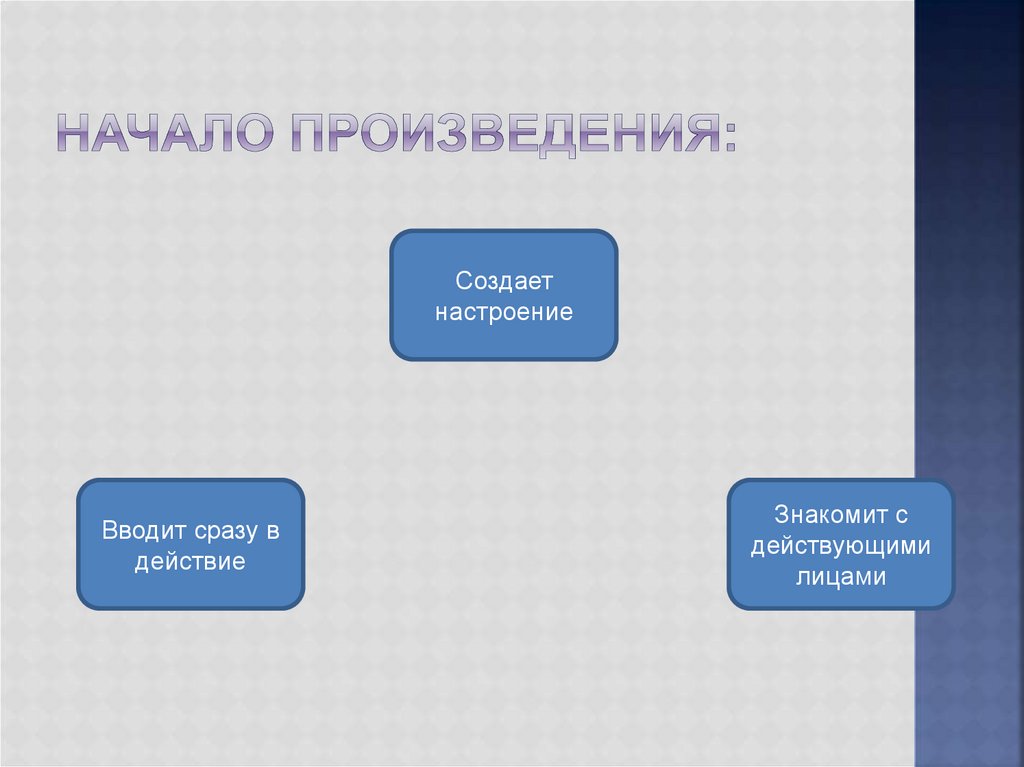 НАЧАЛО ПРОИЗВЕДЕНИЯ:

Создает настроение

Вводит сразу в действие

Знакомит с действующими лицами